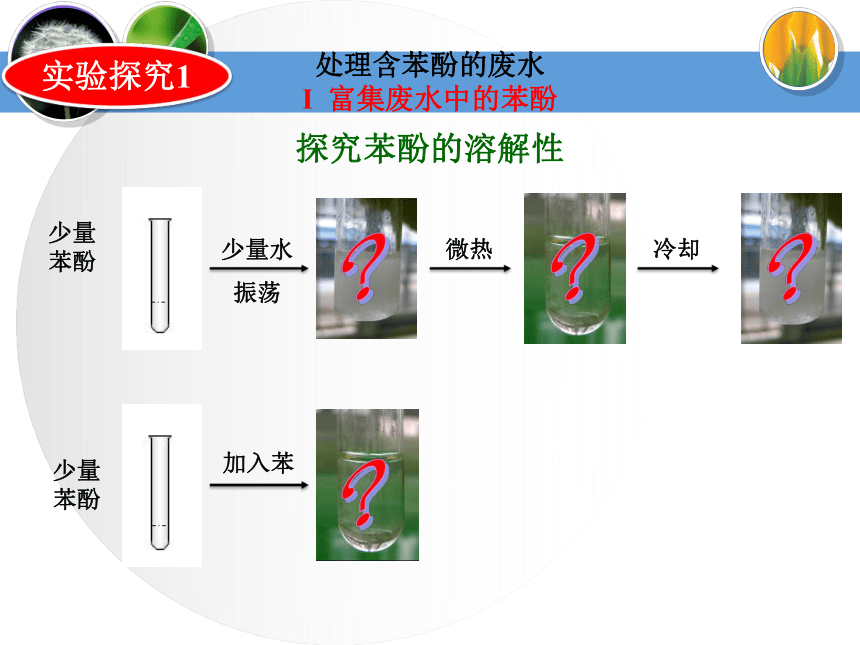 实验探究1

处理含苯酚的废水
I 富集废水中的苯酚

探究苯酚的溶解性

少量苯酚

少量水
振荡

?

微热

?

冷却

?

少量苯酚

加入苯

?